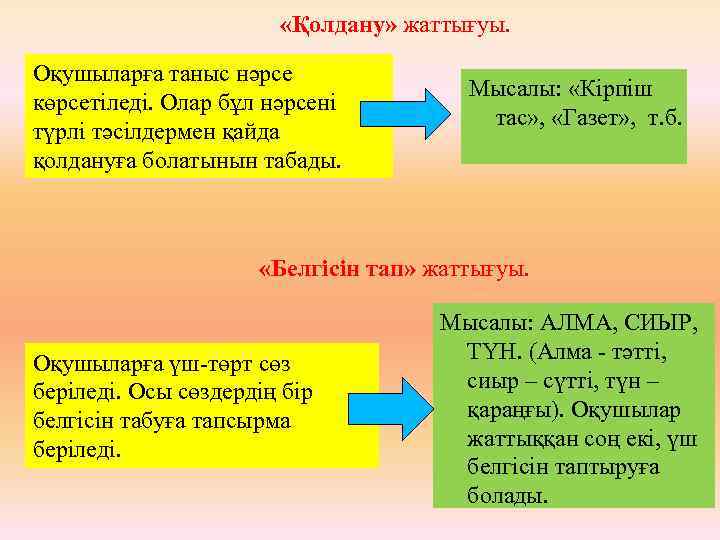 «Қолдану» жаттығуы.

Оқушыларға таныс нәрсе көрсетіледі. Олар бұл нәрсені түрлі тәсілдермен қайда қолдануға болатынын табады.

Мысалы: «Кірпіш тас», «Газет», т.б.

«Белгісін тап» жаттығуы.

Оқушыларға үш-төрт сөз беріледі. Осы сөздердің бір белгісін табуға тапсырма беріледі.

Мысалы: АЛМА, СИЫР, ТҮН. (Алма - тәтті, сиыр – сүтті, түн – қараңғы). Оқушылар жаттыққан соң екі, үш белгісін таптыруға болады.